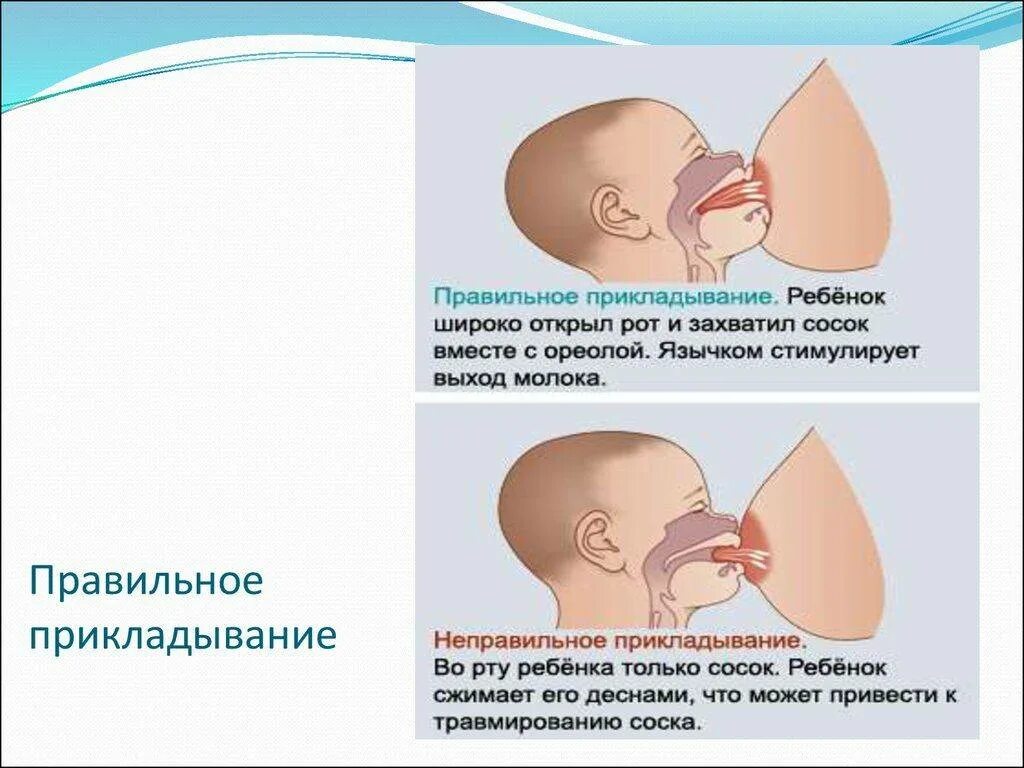 Правильное прикладывание. Ребёнок широко открыл рот и захватил сосок вместе с ореолой. Язычком стимулирует выход молока.

Неправильное прикладывание. Во рту ребёнка только сосок. Ребёнок сжимает его деснами, что может привести к травмированию соска.

Правильное прикладывание